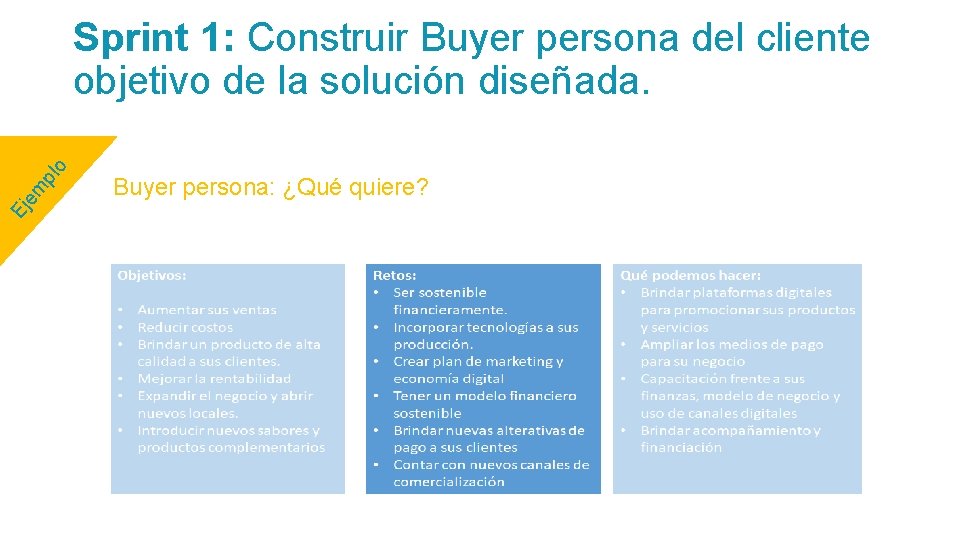 Sprint 1: Construir Buyer persona del cliente objetivo de la solución diseñada.

Ejemplo

Buyer persona: ¿Qué quiere?

Objetivos:

• Aumentar sus ventas
• Reducir costos
• Brindar un producto de alta calidad a sus clientes.
• Mejorar la rentabilidad
• Expandir el negocio y abrir nuevos locales.
• Introducir nuevos sabores y productos complementarios

Retos:
• Ser sostenible financieramente.
• Incorporar tecnologías a sus producción.
• Crear plan de marketing y economía digital
• Tener un modelo financiero sostenible
• Brindar nuevas alterativas de pago a sus clientes
• Contar con nuevos canales de comercialización

Qué podemos hacer:
• Brindar plataformas digitales para promocionar sus productos y servicios
• Ampliar los medios de pago para su negocio
• Capacitación frente a sus finanzas, modelo de negocio y uso de canales digitales
• Brindar acompañamiento y financiación